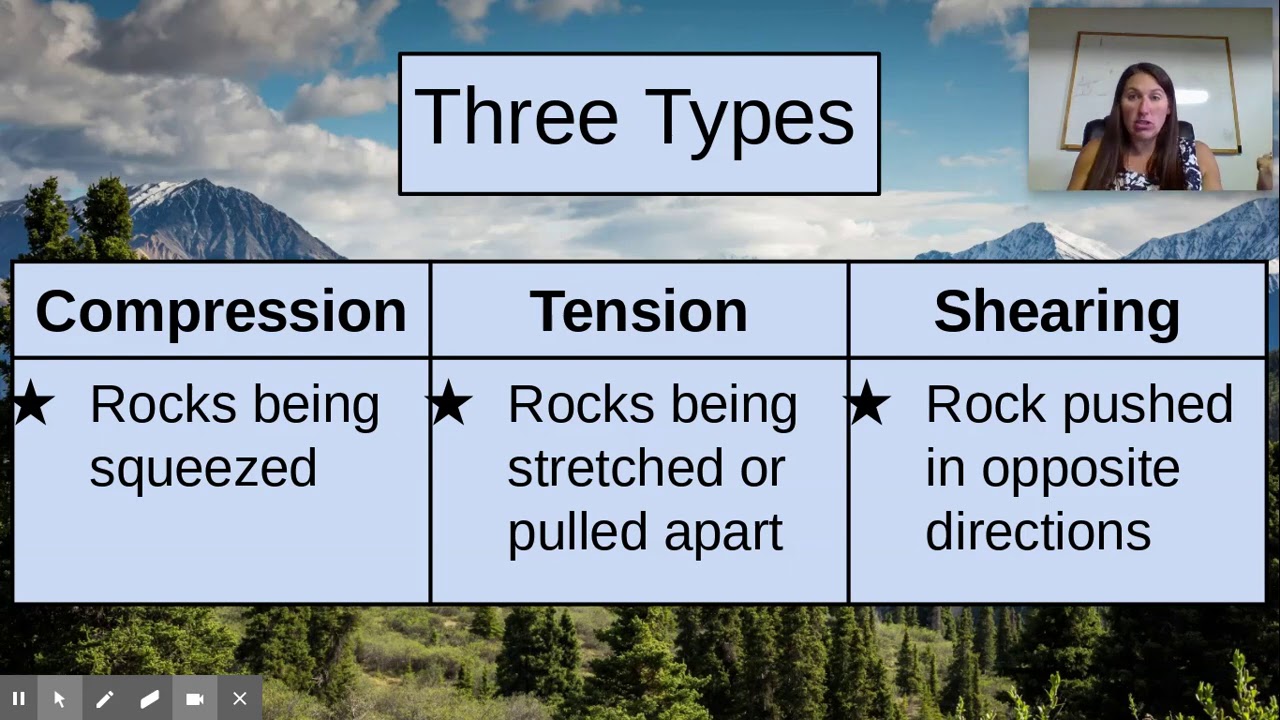 Three Types

| Compression | Tension | Shearing |
|---|---|---|
| ★ Rocks being squeezed | ★ Rocks being stretched or pulled apart | ★ Rock pushed in opposite directions |